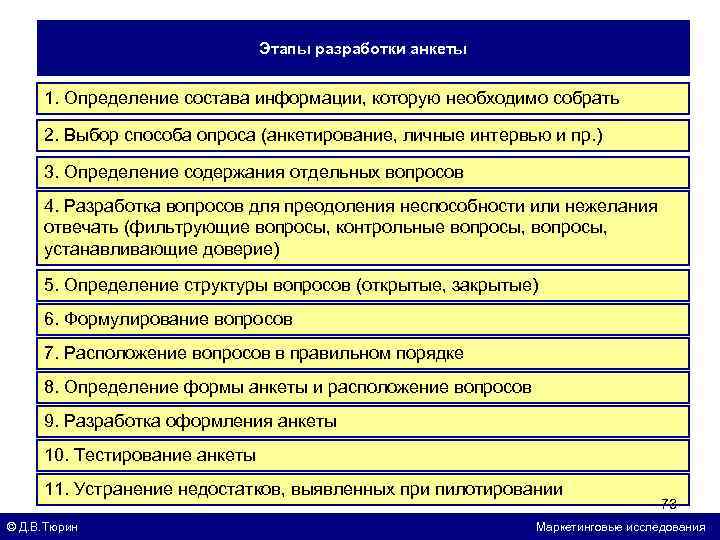 Этапы разработки анкеты

1. Определение состава информации, которую необходимо собрать

2. Выбор способа опроса (анкетирование, личные интервью и пр.)

3. Определение содержания отдельных вопросов

4. Разработка вопросов для преодоления неспособности или нежелания отвечать (фильтрующие вопросы, контрольные вопросы, вопросы, устанавливающие доверие)

5. Определение структуры вопросов (открытые, закрытые)

6. Формулирование вопросов

7. Расположение вопросов в правильном порядке

8. Определение формы анкеты и расположение вопросов

9. Разработка оформления анкеты

10. Тестирование анкеты

11. Устранение недостатков, выявленных при пилотировании

73

© Д.В.Тюрин

Маркетинговые исследования